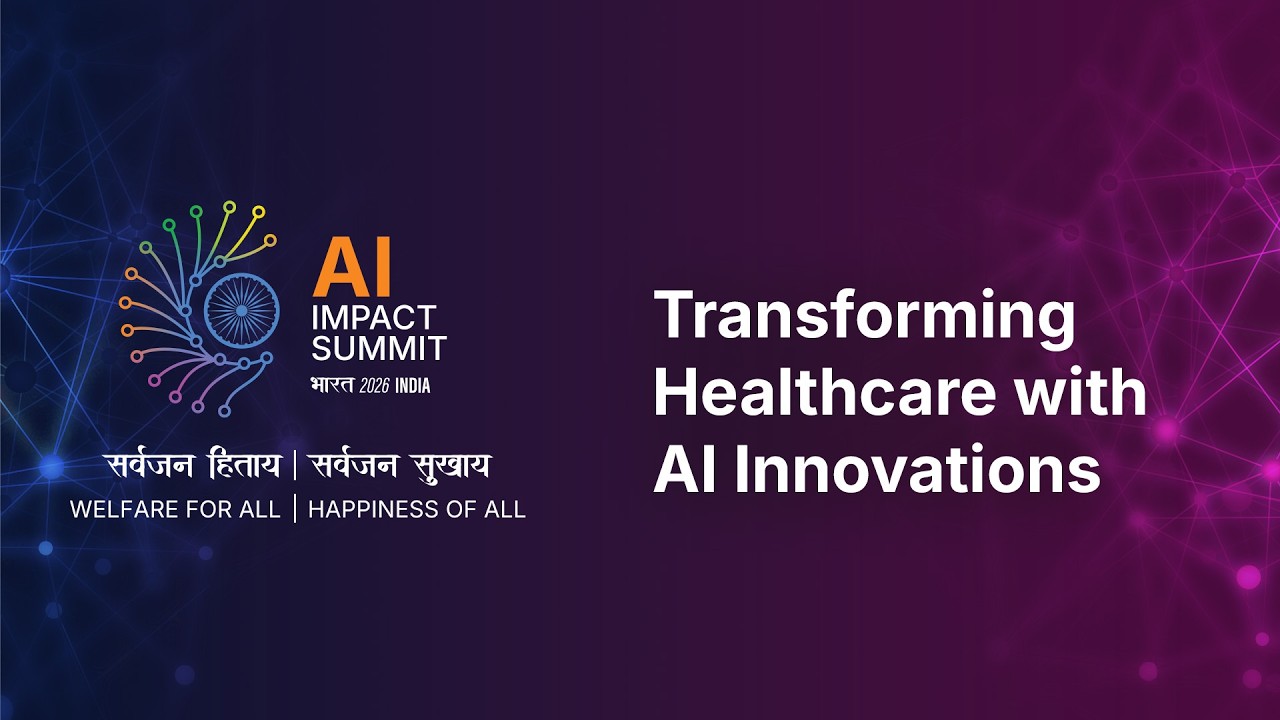 AI
IMPACT
SUMMIT
भारत 2026 INDIA

सर्वजन हिताय | सर्वजन सुखाय
WELFARE FOR ALL | HAPPINESS OF ALL

Transforming Healthcare with AI Innovations